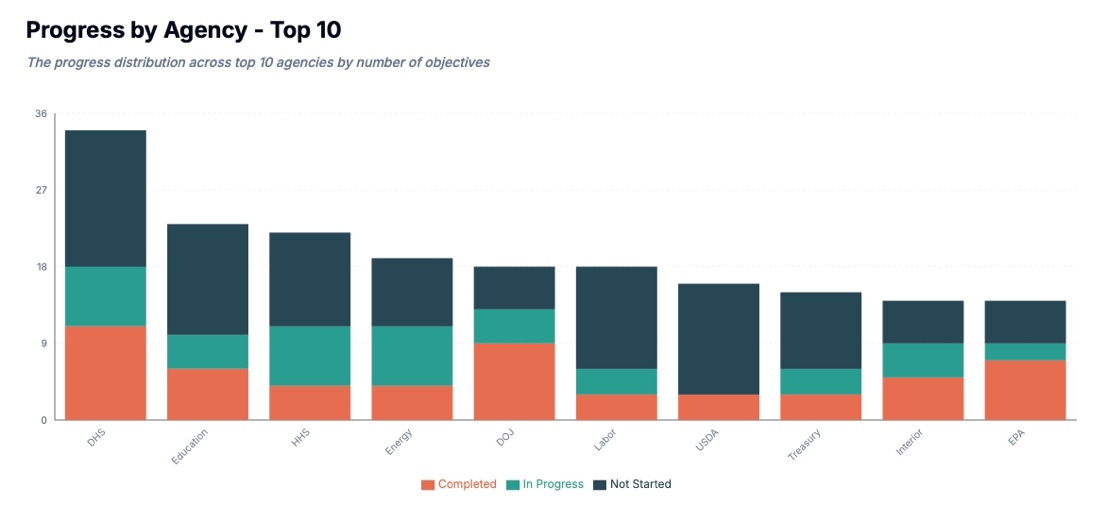 Progress by Agency - Top 10

The progress distribution across top 10 agencies by number of objectives

36
27
18
9
0

DHS
Education
HHS
Energy
DOJ
Labor
USDA
Treasury
Interior
EPA

Completed
In Progress
Not Started